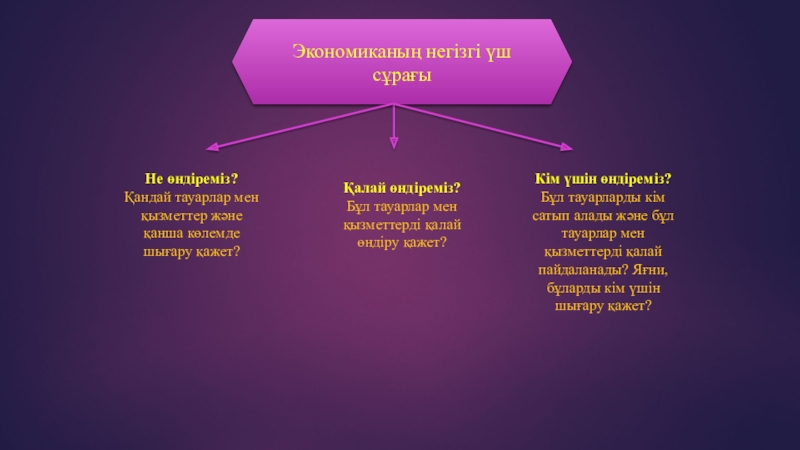 Экономиканың негізгі үш сұрағы

Не өндіреміз?
Қандай тауарлар мен қызметтер және қанша көлемде шығару қажет?

Қалай өндіреміз?
Бұл тауарлар мен қызметтерді қалай өндіру қажет?

Кім үшін өндіреміз?
Бұл тауарларды кім сатып алады және бұл тауарлар мен қызметтерді қалай пайдаланады? Яғни, бұларды кім үшін шығару қажет?